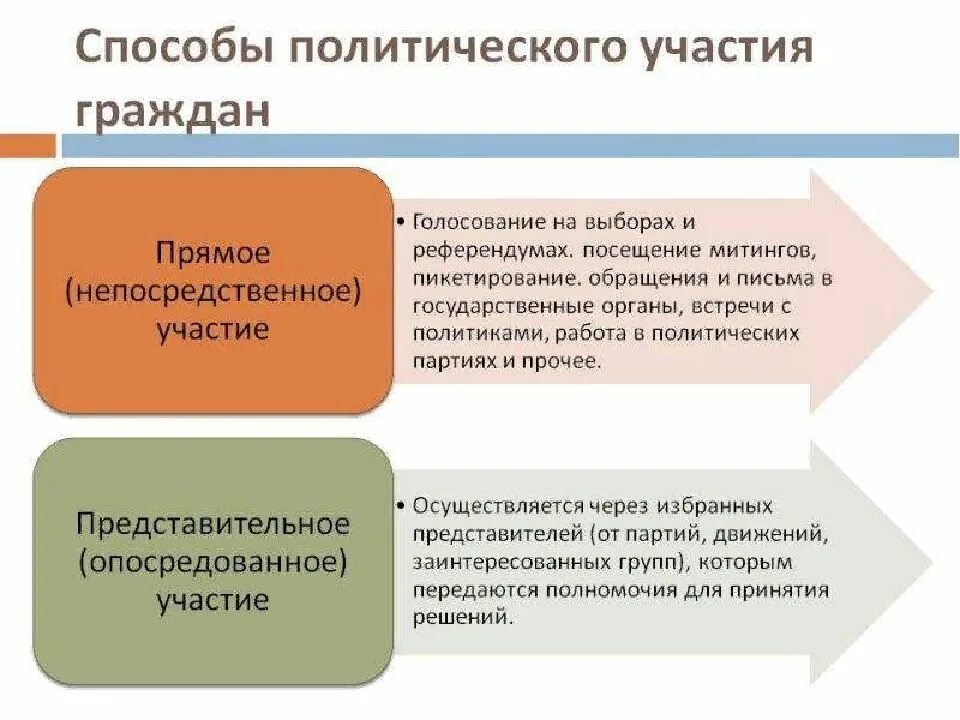 Способы политического участия граждан

Прямое (непосредственное) участие

• Голосование на выборах и референдумах. посещение митингов, пикетирование. обращения и письма в государственные органы, встречи с политиками, работа в политических партиях и прочее.

Представительное (опосредованное) участие

• Осуществляется через избранных представителей (от партий, движений, заинтересованных групп), которым передаются полномочия для принятия решений.